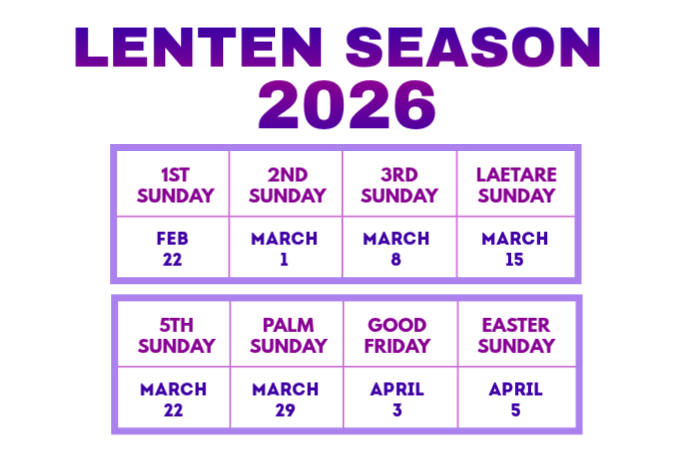 LENTEN SEASON 2026

| 1ST SUNDAY | 2ND SUNDAY | 3RD SUNDAY | LAETARE SUNDAY |
|---|---|---|---|
| FEB 22 | MARCH 1 | MARCH 8 | MARCH 15 |

| 5TH SUNDAY | PALM SUNDAY | GOOD FRIDAY | EASTER SUNDAY |
|---|---|---|---|
| MARCH 22 | MARCH 29 | APRIL 3 | APRIL 5 |